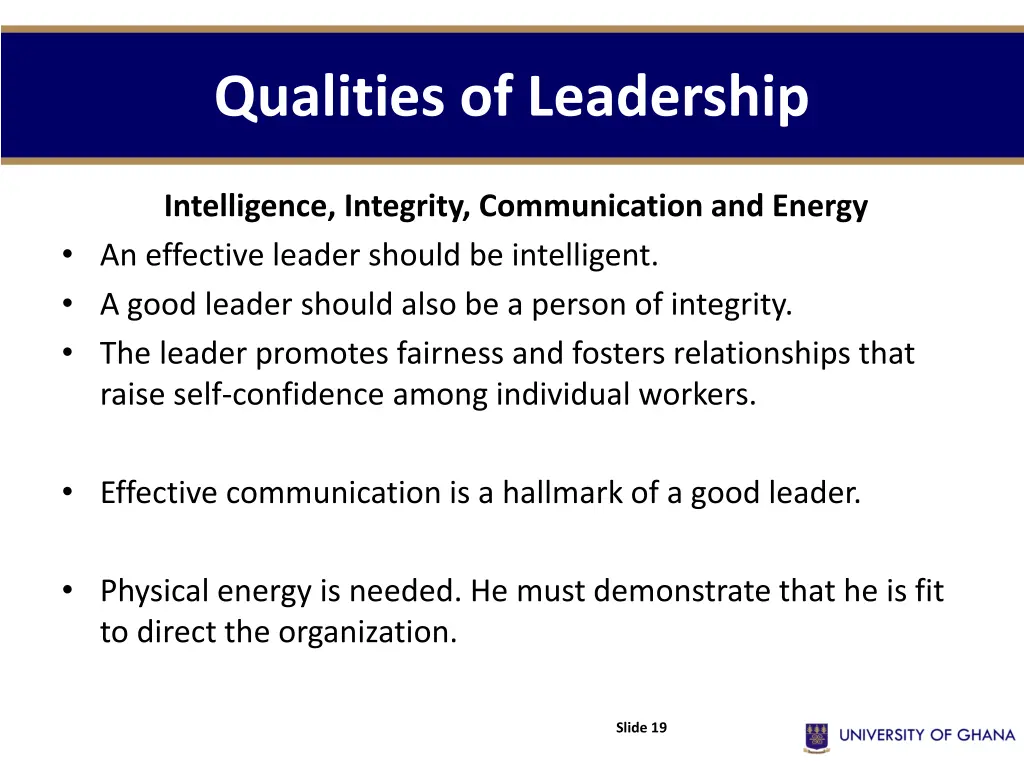 Qualities of Leadership

Intelligence, Integrity, Communication and Energy

• An effective leader should be intelligent.
• A good leader should also be a person of integrity.
• The leader promotes fairness and fosters relationships that raise self-confidence among individual workers.

• Effective communication is a hallmark of a good leader.

• Physical energy is needed. He must demonstrate that he is fit to direct the organization.

Slide 19

UNIVERSITY OF GHANA